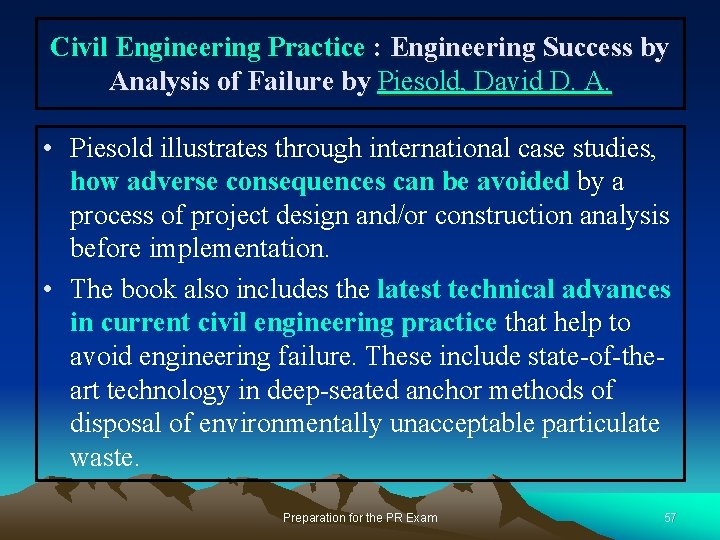 Civil Engineering Practice : Engineering Success by Analysis of Failure by Piesold, David D. A.

• Piesold illustrates through international case studies, how adverse consequences can be avoided by a process of project design and/or construction analysis before implementation.

• The book also includes the latest technical advances in current civil engineering practice that help to avoid engineering failure. These include state-of-the-art technology in deep-seated anchor methods of disposal of environmentally unacceptable particulate waste.

Preparation for the PR Exam

57